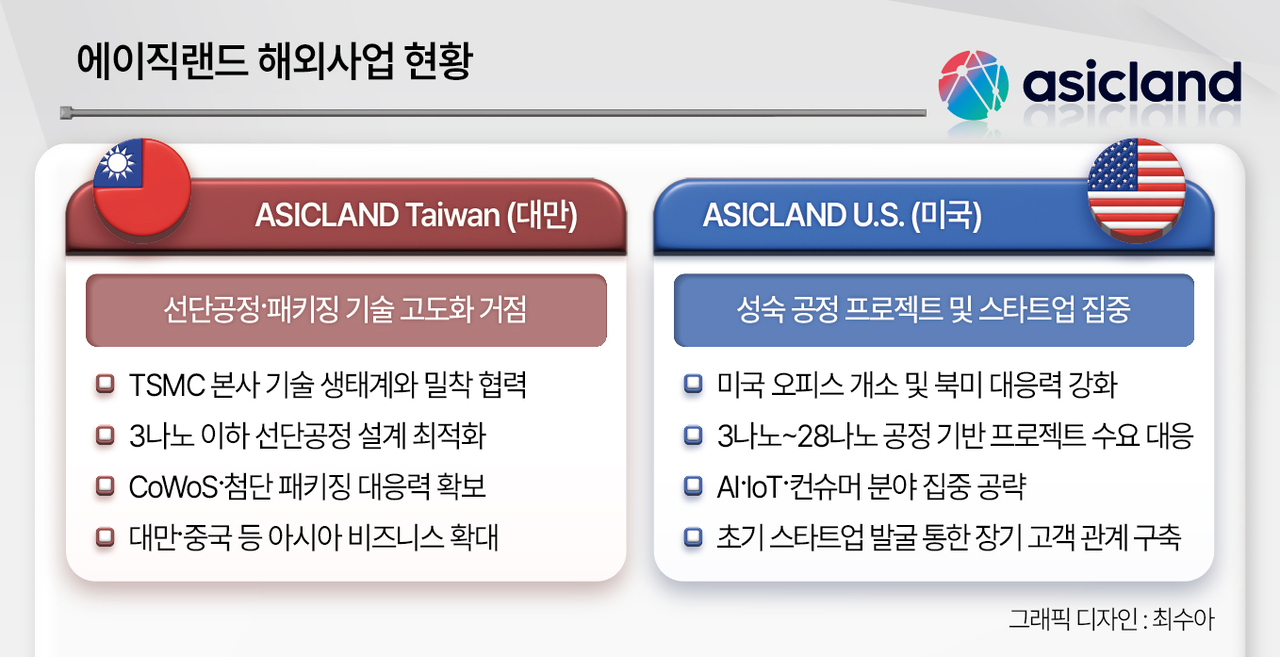 에이직랜드 해외사업 현황

asicland

ASICLAND Taiwan (대만)

선단공정·패키징 기술 고도화 거점

TSMC 본사 기술 생태계와 밀착 협력

3나노 이하 선단공정 설계 최적화

CoWoS·첨단 패키징 대응력 확보

대만·중국 등 아시아 비즈니스 확대

ASICLAND U.S. (미국)

성숙 공정 프로젝트 및 스타트업 집중

미국 오피스 개소 및 북미 대응력 강화

3나노~28나노 공정 기반 프로젝트 수요 대응

AI·IoT·컨슈머 분야 집중 공략

초기 스타트업 발굴 통한 장기 고객 관계 구축

그래픽 디자인 : 최수아